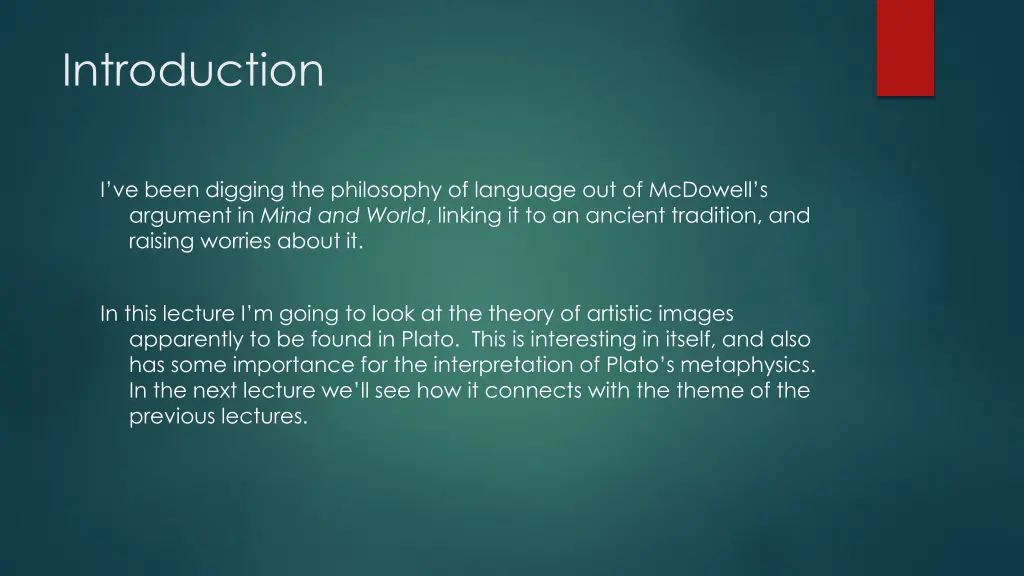 Introduction

I've been digging the philosophy of language out of McDowell's argument in Mind and World, linking it to an ancient tradition, and raising worries about it.

In this lecture I'm going to look at the theory of artistic images apparently to be found in Plato. This is interesting in itself, and also has some importance for the interpretation of Plato's metaphysics. In the next lecture we'll see how it connects with the theme of the previous lectures.